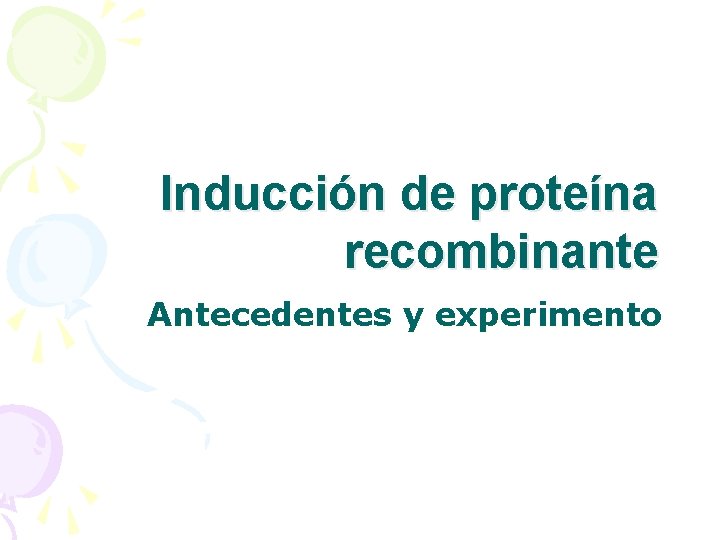 Inducción de proteína recombinante

Antecedentes y experimento